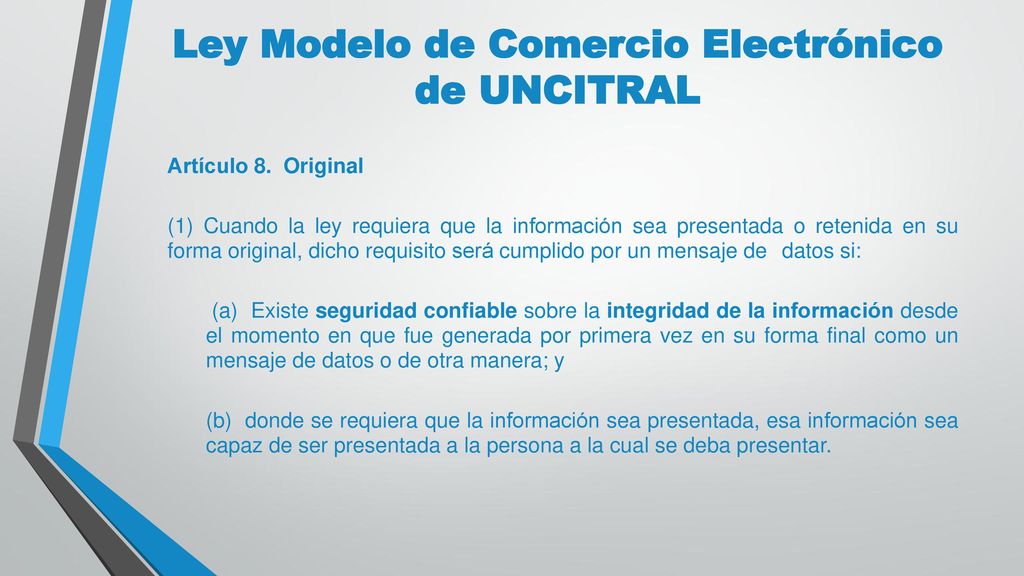 Ley Modelo de Comercio Electrónico de UNCITRAL

Artículo 8. Original

(1) Cuando la ley requiera que la información sea presentada o retenida en su forma original, dicho requisito será cumplido por un mensaje de datos si:

(a) Existe seguridad confiable sobre la integridad de la información desde el momento en que fue generada por primera vez en su forma final como un mensaje de datos o de otra manera; y

(b) donde se requiera que la información sea presentada, esa información sea capaz de ser presentada a la persona a la cual se deba presentar.